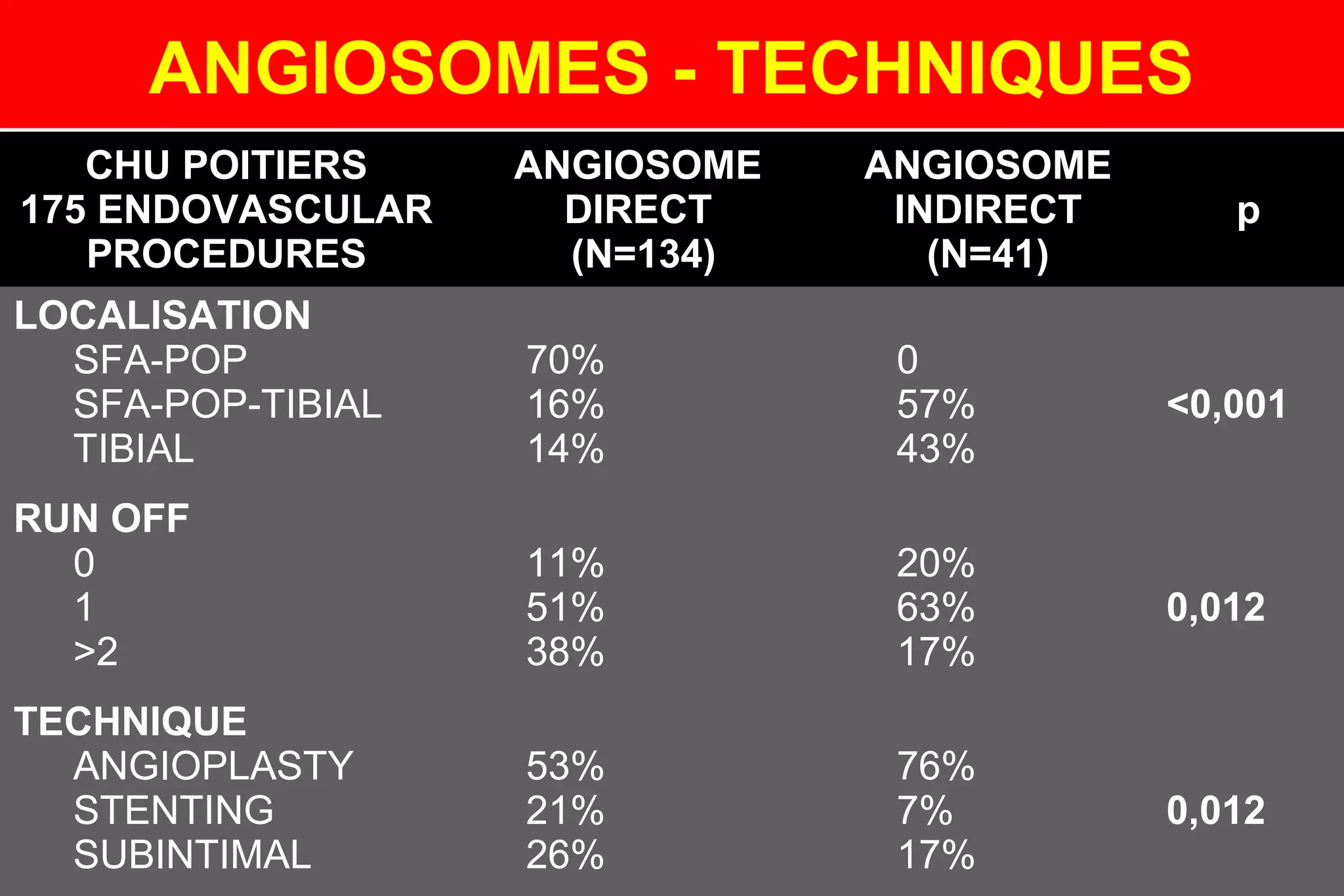 ANGIOSOMES - TECHNIQUES

| CHU POITIERS 175 ENDOVASCULAR PROCEDURES | ANGIOSOME DIRECT (N=134) | ANGIOSOME INDIRECT (N=41) | p |
|---|---|---|---|
| LOCALISATION | | | |
| SFA-POP | 70% | 0 | |
| SFA-POP-TIBIAL | 16% | 57% | <0,001 |
| TIBIAL | 14% | 43% | |
| RUN OFF | | | |
| 0 | 11% | 20% | |
| 1 | 51% | 63% | 0,012 |
| >2 | 38% | 17% | |
| TECHNIQUE | | | |
| ANGIOPLASTY | 53% | 76% | |
| STENTING | 21% | 7% | 0,012 |
| SUBINTIMAL | 26% | 17% | |